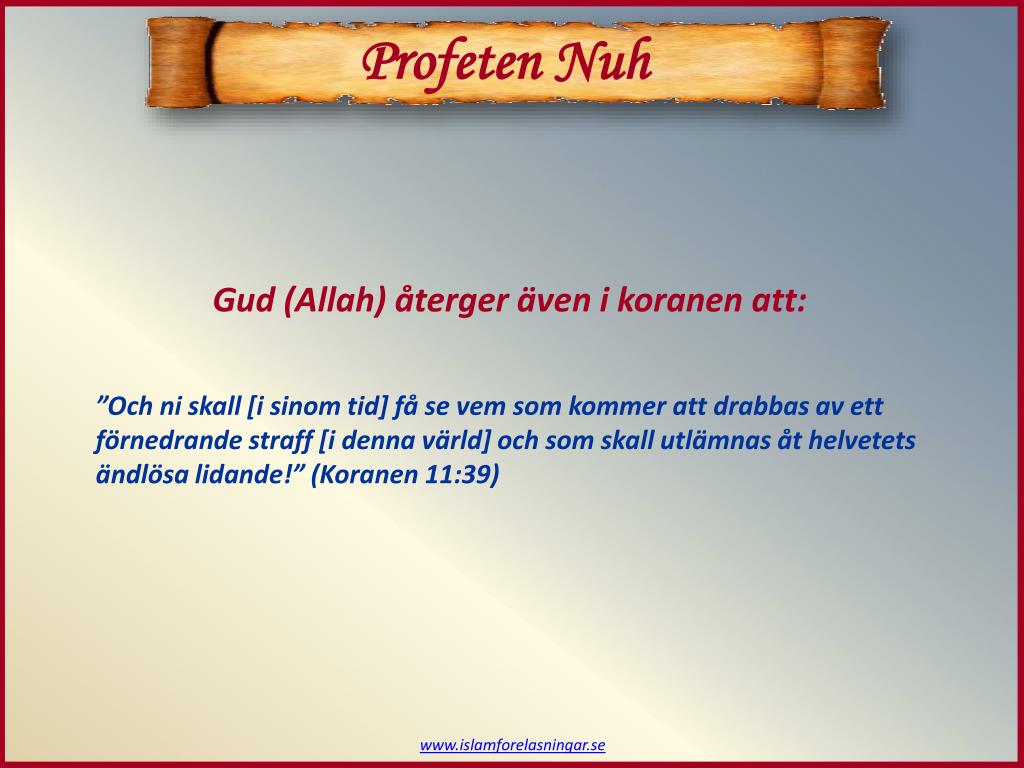 Profeten Nuh

Gud (Allah) återger även i koranen att:

”Och ni skall [i sinom tid] få se vem som kommer att drabbas av ett förnedrande straff [i denna värld] och som skall utlämnas åt helvetets ändlösa lidande!” (Koranen 11:39)

www.islamforelasningar.se